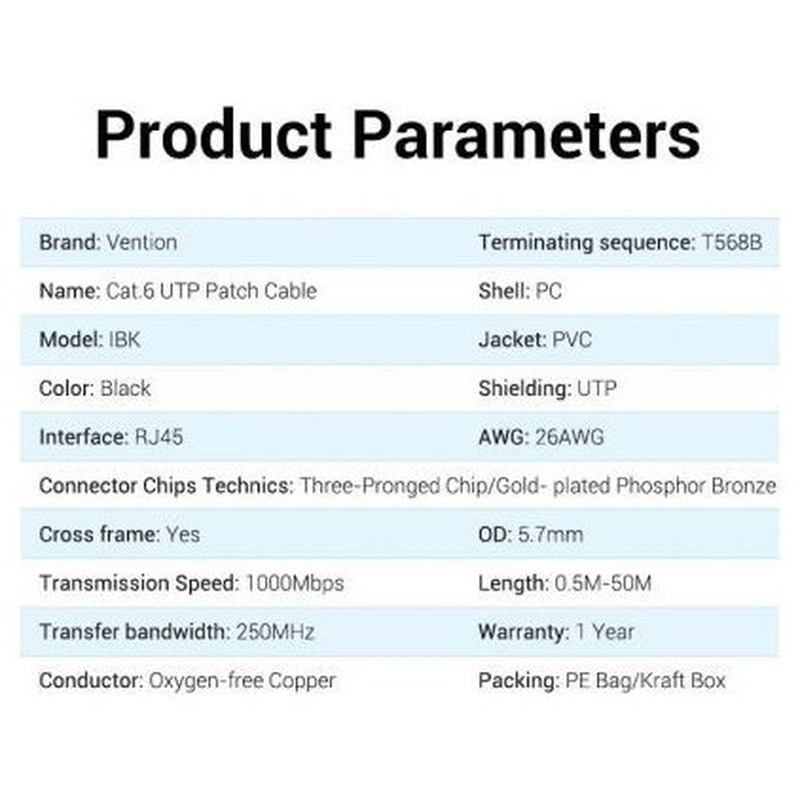 Product Parameters

| | |
|---|---|
| Brand: Vention | Terminating sequence: T568B |
| Name: Cat.6 UTP Patch Cable | Shell: PC |
| Model: IBK | Jacket: PVC |
| Color: Black | Shielding: UTP |
| Interface: RJ45 | AWG: 26AWG |
| Connector Chips Technics: Three-Pronged Chip/Gold- plated Phosphor Bronze | |
| Cross frame: Yes | OD: 5.7mm |
| Transmission Speed: 1000Mbps | Length: 0.5M-50M |
| Transfer bandwidth: 250MHz | Warranty: 1 Year |
| Conductor: Oxygen-free Copper | Packing: PE Bag/Kraft Box |